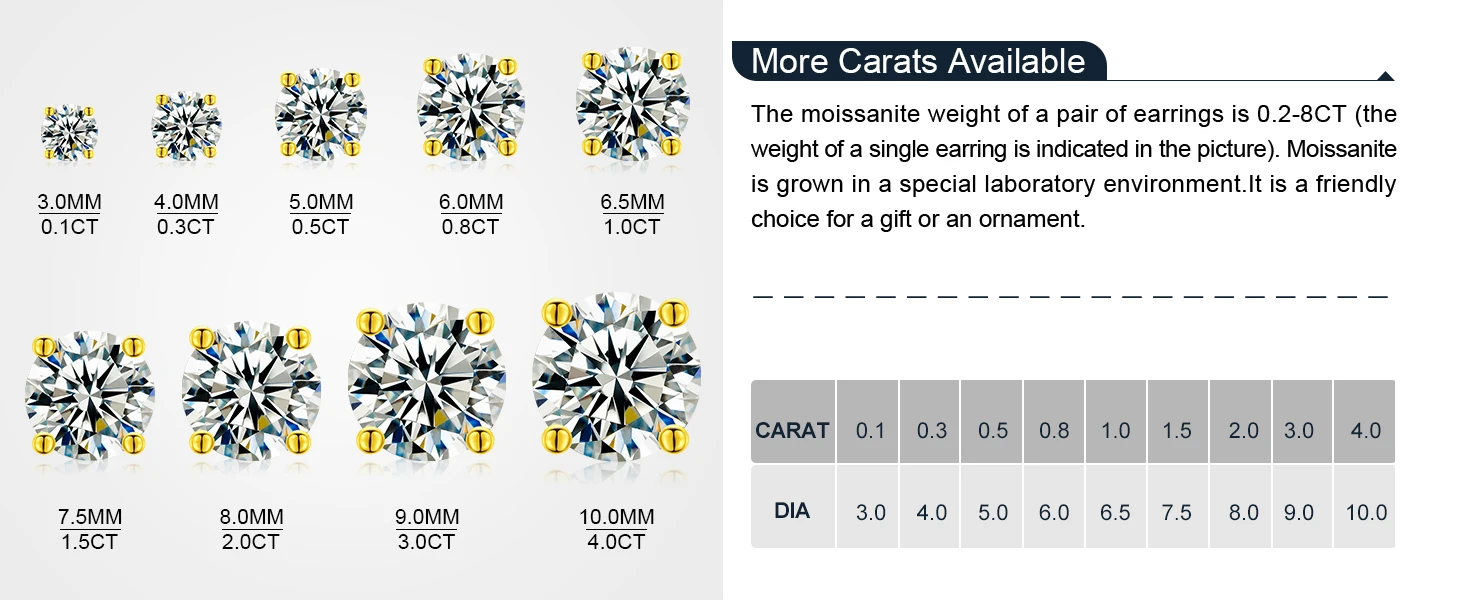 3.0MM
0.1CT

4.0MM
0.3CT

5.0MM
0.5CT

6.0MM
0.8CT

6.5MM
1.0CT

7.5MM
1.5CT

8.0MM
2.0CT

9.0MM
3.0CT

10.0MM
4.0CT

More Carats Available

The moissanite weight of a pair of earrings is 0.2-8CT (the weight of a single earring is indicated in the picture). Moissanite is grown in a special laboratory environment.It is a friendly choice for a gift or an ornament.

| CARAT | 0.1 | 0.3 | 0.5 | 0.8 | 1.0 | 1.5 | 2.0 | 3.0 | 4.0 |
|---|---|---|---|---|---|---|---|---|---|
| DIA | 3.0 | 4.0 | 5.0 | 6.0 | 6.5 | 7.5 | 8.0 | 9.0 | 10.0 |